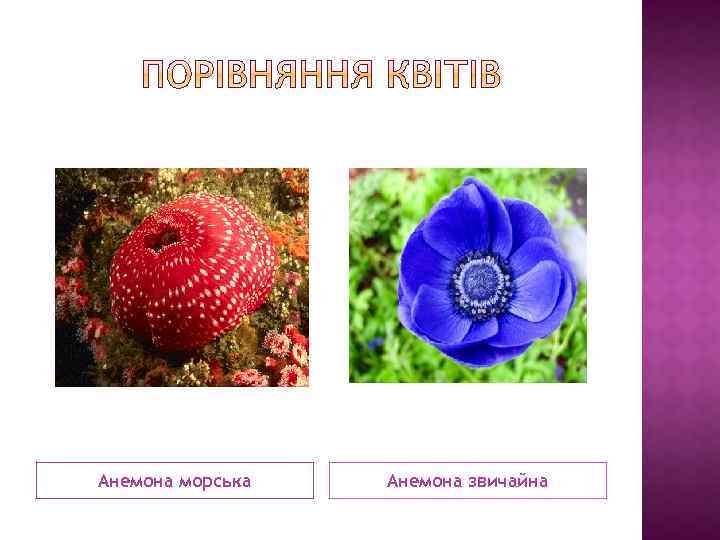 ПОРІВНЯННЯ КВІТІВ

Анемона морська

Анемона звичайна